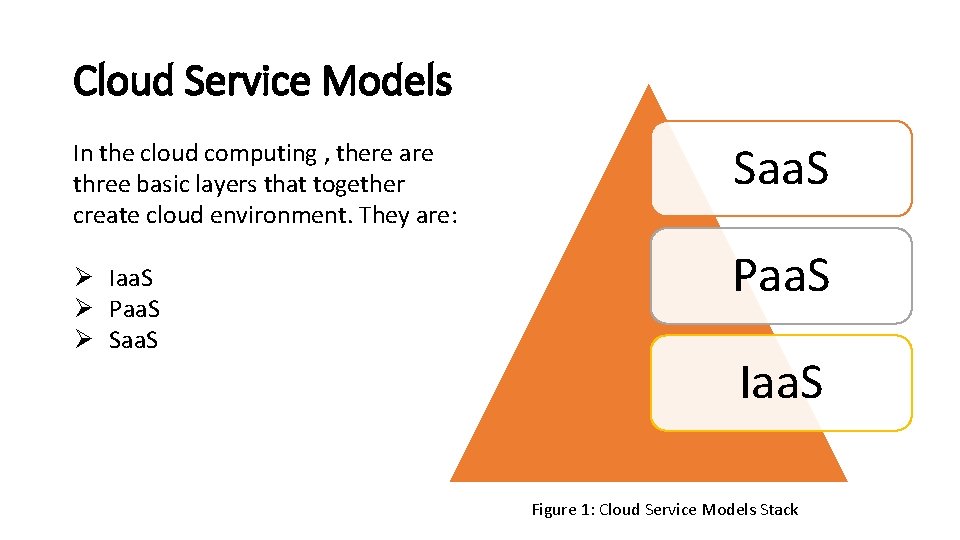 Cloud Service Models

In the cloud computing , there are three basic layers that together create cloud environment. They are:

➢ IaaS
➢ PaaS
➢ SaaS

SaaS

PaaS

IaaS

Figure 1: Cloud Service Models Stack